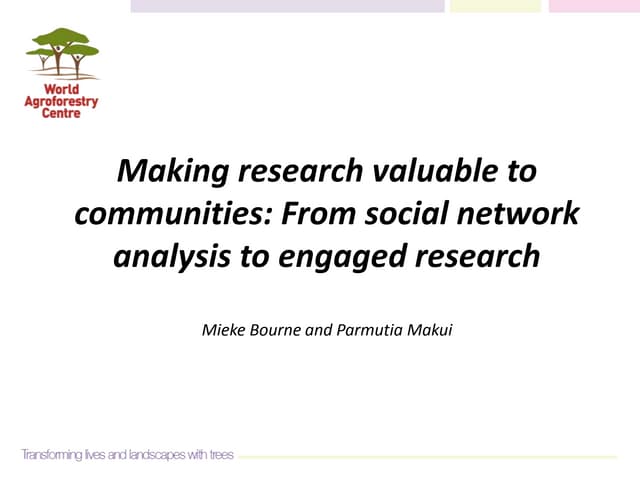 World Agroforestry Centre

Making research valuable to communities: From social network analysis to engaged research

Mieke Bourne and Parmutia Makui

Transforming lives and landscapes with trees